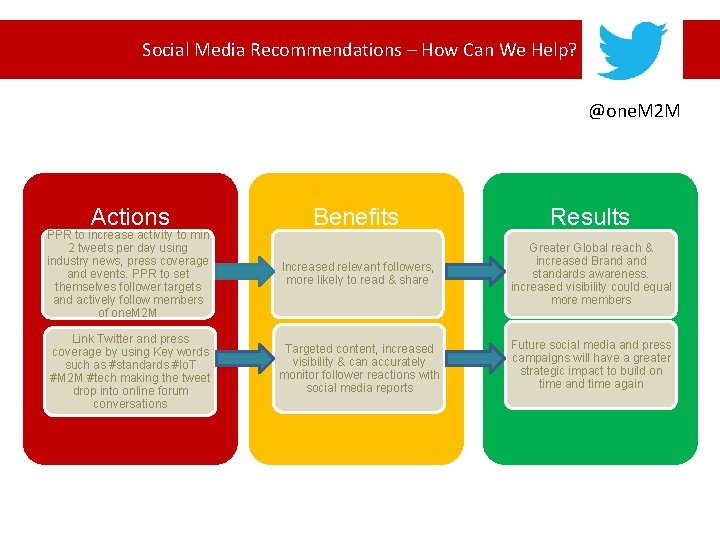 Social Media Recommendations – How Can We Help?

@oneM2M

Actions

PPR to increase activity to min 2 tweets per day using industry news, press coverage and events. PPR to set themselves follower targets and actively follow members of oneM2M

Link Twitter and press coverage by using Key words such as #standards #IoT #M2M #tech making the tweet drop into online forum conversations

Benefits

Increased relevant followers, more likely to read & share

Targeted content, increased visibility & can accurately monitor follower reactions with social media reports

Results

Greater Global reach & increased Brand and standards awareness. increased visibility could equal more members

Future social media and press campaigns will have a greater strategic impact to build on time and time again